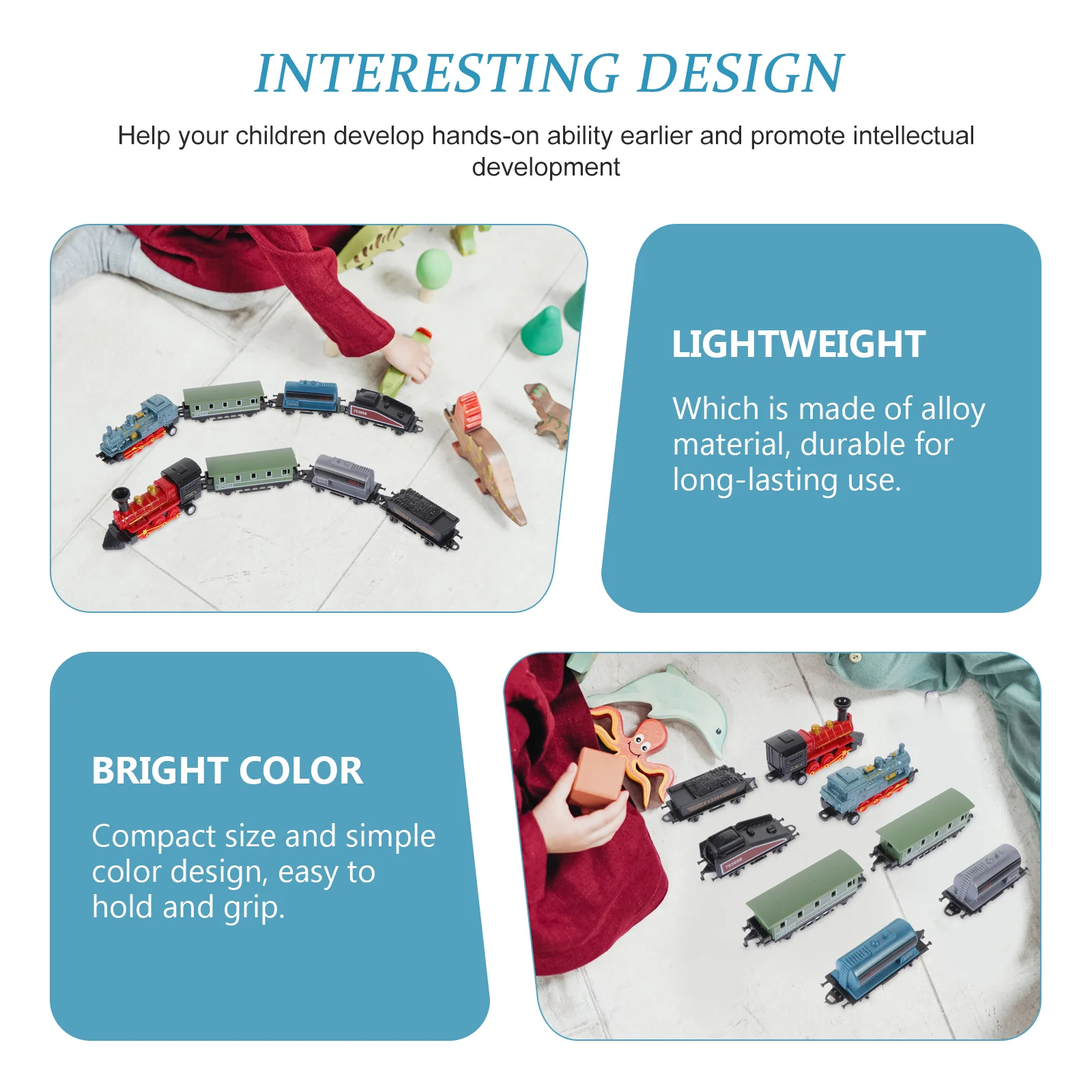 INTERESTING DESIGN

Help your children develop hands-on ability earlier and promote intellectual development

LIGHTWEIGHT

Which is made of alloy material, durable for long-lasting use.

BRIGHT COLOR

Compact size and simple color design, easy to hold and grip.